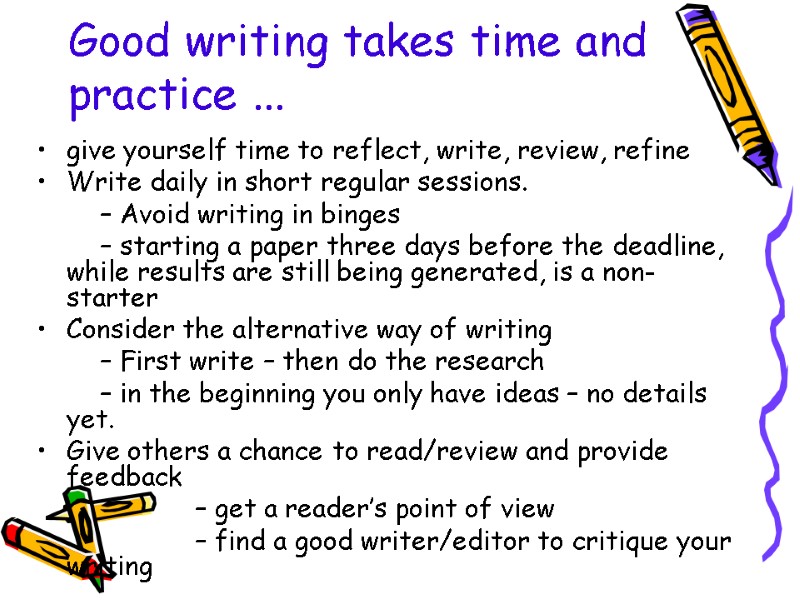 Good writing takes time and practice ...

• give yourself time to reflect, write, review, refine
• Write daily in short regular sessions.
– Avoid writing in binges
– starting a paper three days before the deadline, while results are still being generated, is a non-starter
• Consider the alternative way of writing
– First write – then do the research
– in the beginning you only have ideas – no details yet.
• Give others a chance to read/review and provide feedback
– get a reader's point of view
– find a good writer/editor to critique your writing